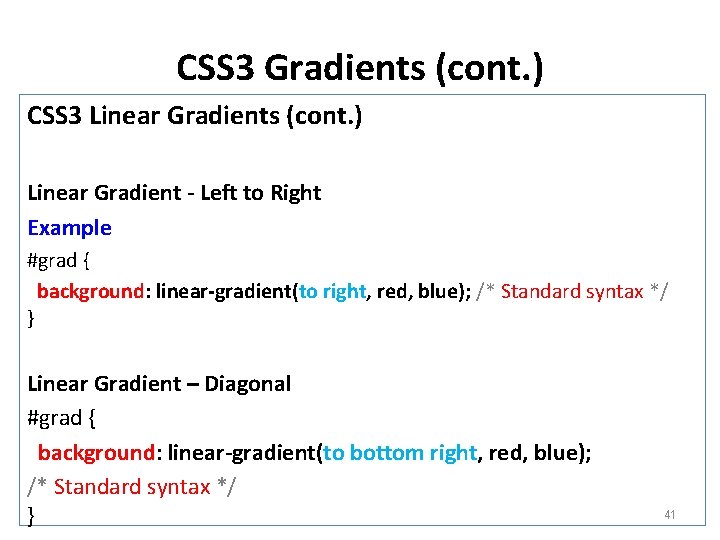 CSS3 Gradients (cont.)

CSS3 Linear Gradients (cont.)

Linear Gradient - Left to Right

Example

#grad {
background: linear-gradient(to right, red, blue); /* Standard syntax */
}

Linear Gradient – Diagonal

#grad {
background: linear-gradient(to bottom right, red, blue);
/* Standard syntax */
}

41